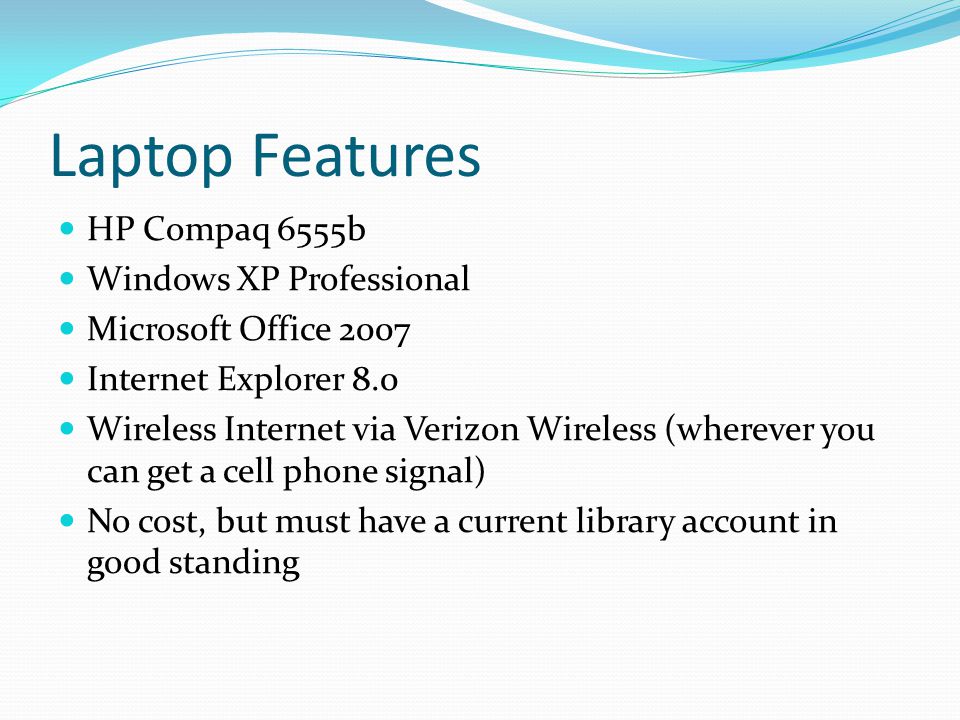 Laptop Features

- HP Compaq 6555b
- Windows XP Professional
- Microsoft Office 2007
- Internet Explorer 8.0
- Wireless Internet via Verizon Wireless (wherever you can get a cell phone signal)
- No cost, but must have a current library account in good standing